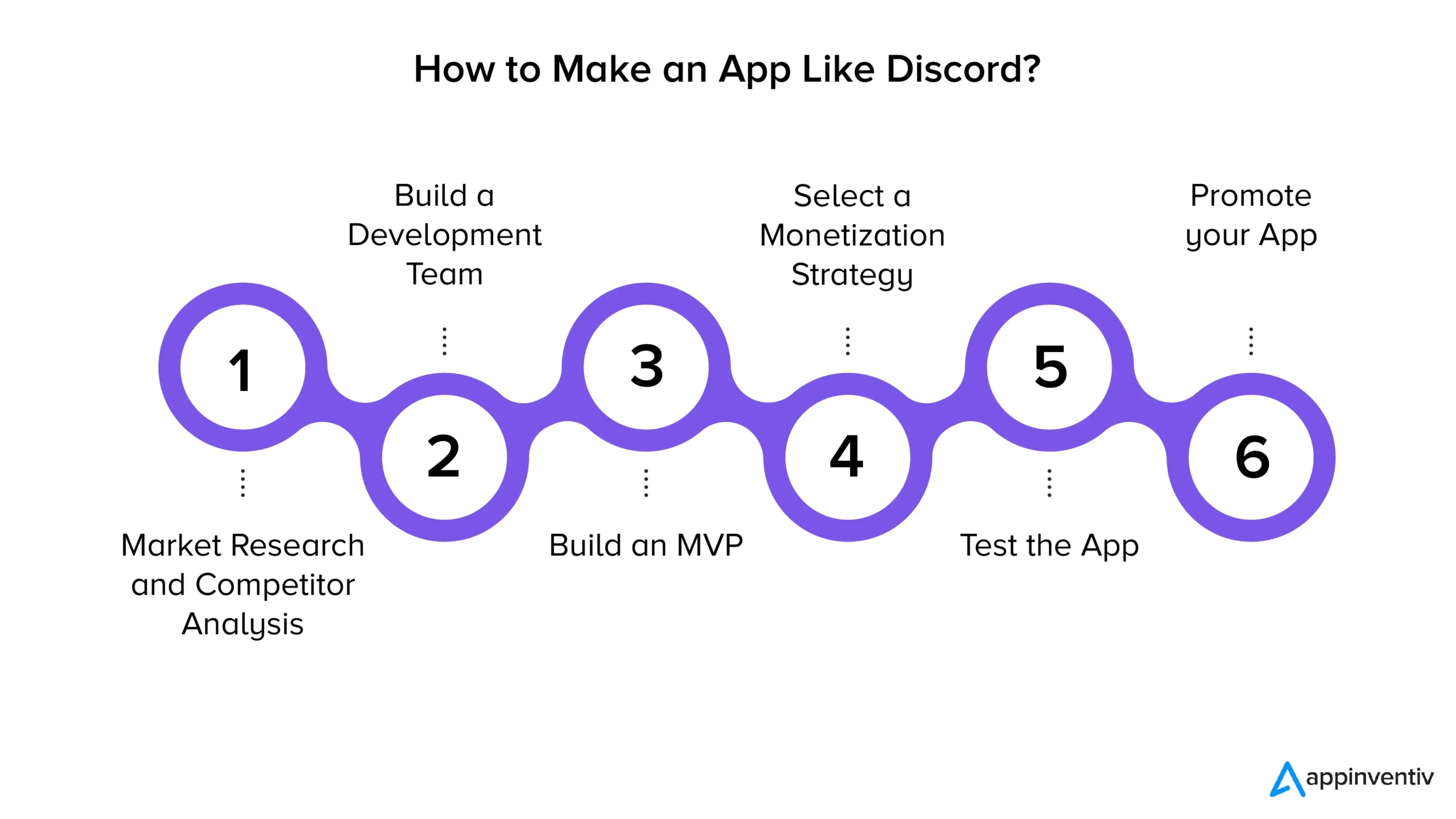 How to Make an App Like Discord?

1

Market Research and Competitor Analysis

2

Build a Development Team

3

Build an MVP

4

Select a Monetization Strategy

5

Test the App

6

Promote your App

appinventiv